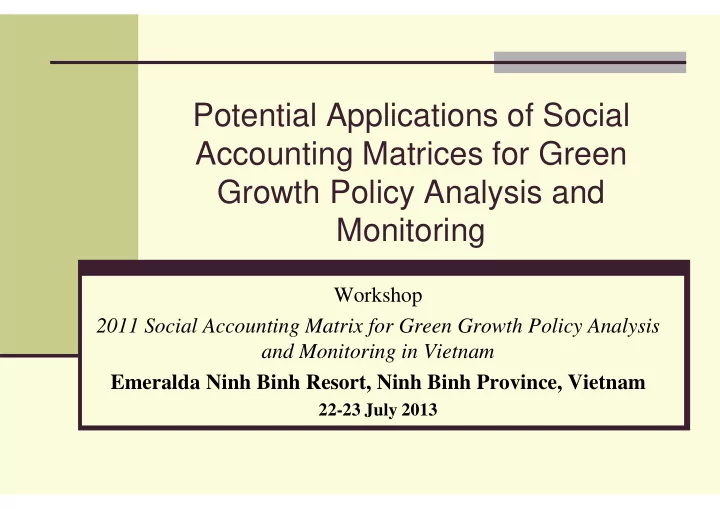 Potential Applications of Social Accounting Matrices for Green Growth Policy Analysis and Monitoring

Workshop

2011 Social Accounting Matrix for Green Growth Policy Analysis and Monitoring in Vietnam

Emeralda Ninh Binh Resort, Ninh Binh Province, Vietnam

22-23 July 2013